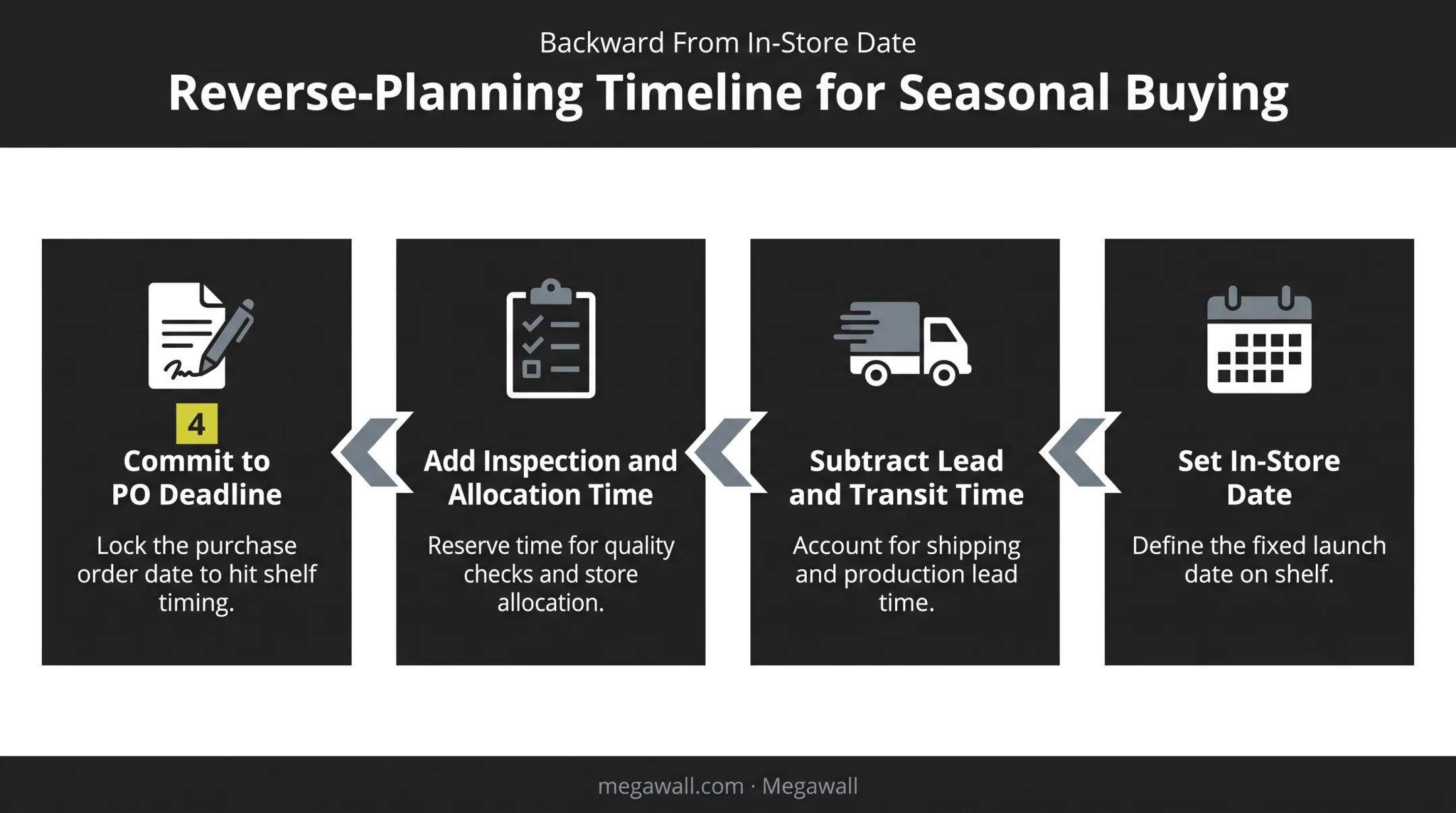 Backward From In-Store Date

Reverse-Planning Timeline for Seasonal Buying

4

Commit to PO Deadline

Lock the purchase order date to hit shelf timing.

Add Inspection and Allocation Time

Reserve time for quality checks and store allocation.

Subtract Lead and Transit Time

Account for shipping and production lead time.

Set In-Store Date

Define the fixed launch date on shelf.

megawall.com · Megawall